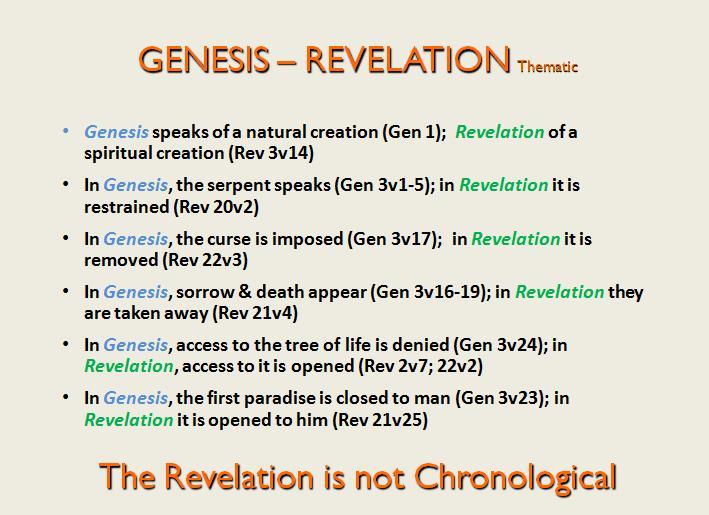 GENESIS – REVELATION Thematic

• Genesis speaks of a natural creation (Gen 1); Revelation of a spiritual creation (Rev 3v14)

• In Genesis, the serpent speaks (Gen 3v1-5); in Revelation it is restrained (Rev 20v2)

• In Genesis, the curse is imposed (Gen 3v17); in Revelation it is removed (Rev 22v3)

• In Genesis, sorrow & death appear (Gen 3v16-19); in Revelation they are taken away (Rev 21v4)

• In Genesis, access to the tree of life is denied (Gen 3v24); in Revelation, access to it is opened (Rev 2v7; 22v2)

• In Genesis, the first paradise is closed to man (Gen 3v23); in Revelation it is opened to him (Rev 21v25)

The Revelation is not Chronological